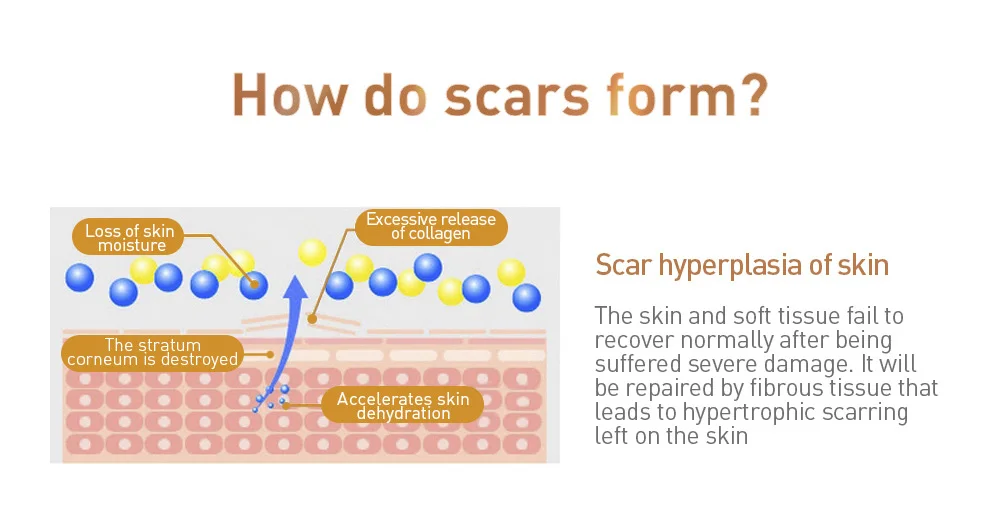 How do scars form?

Loss of skin moisture

Excessive release of collagen

The stratum corneum is destroyed

Accelerates skin dehydration

Scar hyperplasia of skin

The skin and soft tissue fail to recover normally after being suffered severe damage. It will be repaired by fibrous tissue that leads to hypertrophic scarring left on the skin